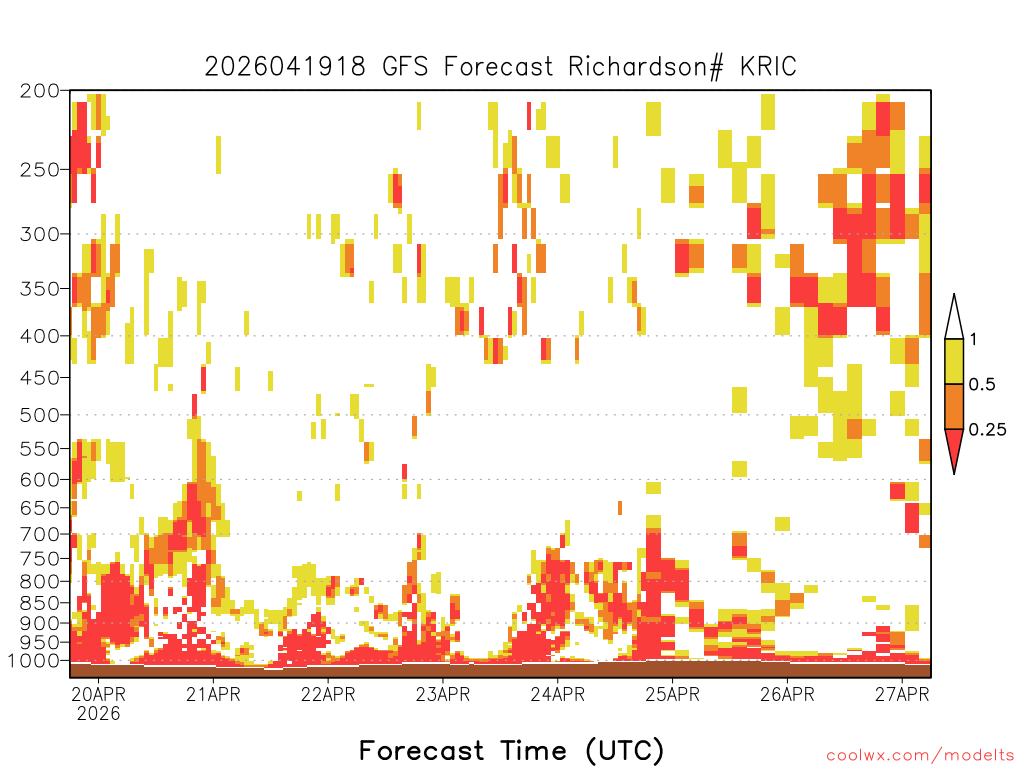 2026041918 GFS Forecast Richardson# KRIC

200
250
300
350
400
450
500
550
600
650
700
750
800
850
900
950
1000

1
0.5
0.25

20APR
2026
21APR
22APR
23APR
24APR
25APR
26APR
27APR

Forecast Time (UTC)

coolwx.com/modelts